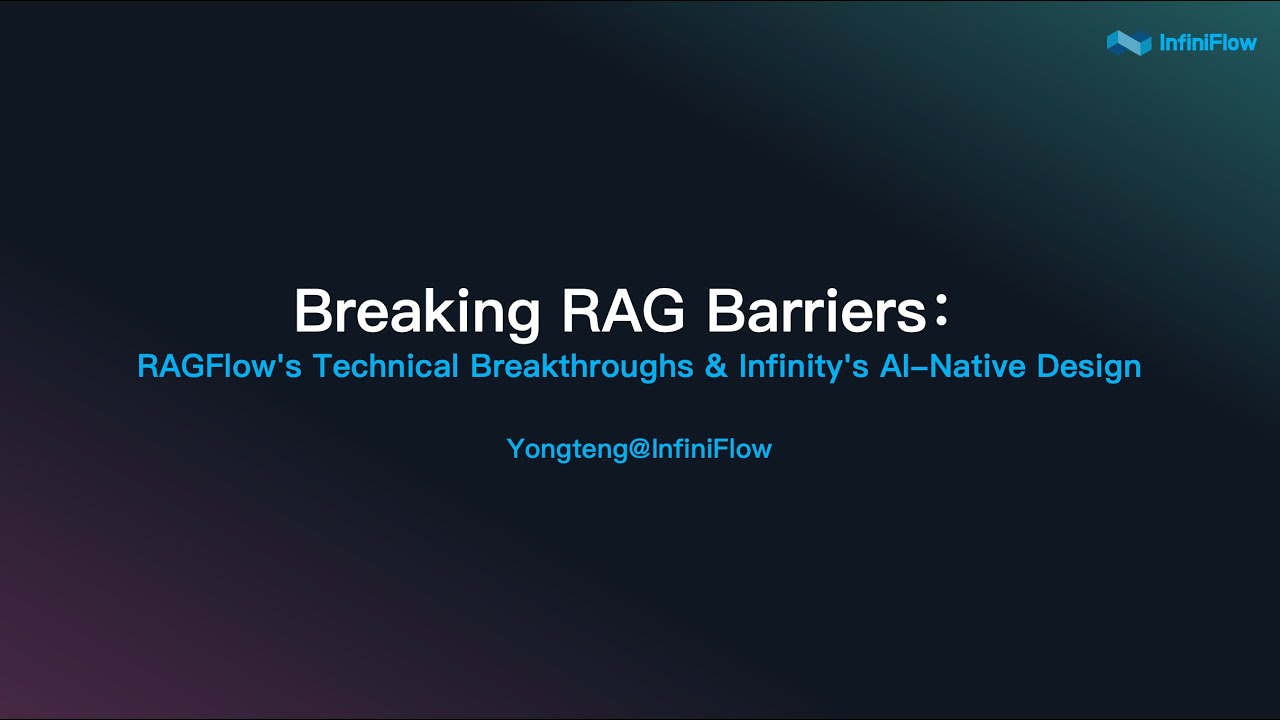 InfiniFlow

Breaking RAG Barriers：

RAGFlow's Technical Breakthroughs & Infinity's AI-Native Design

Yongteng@InfiniFlow